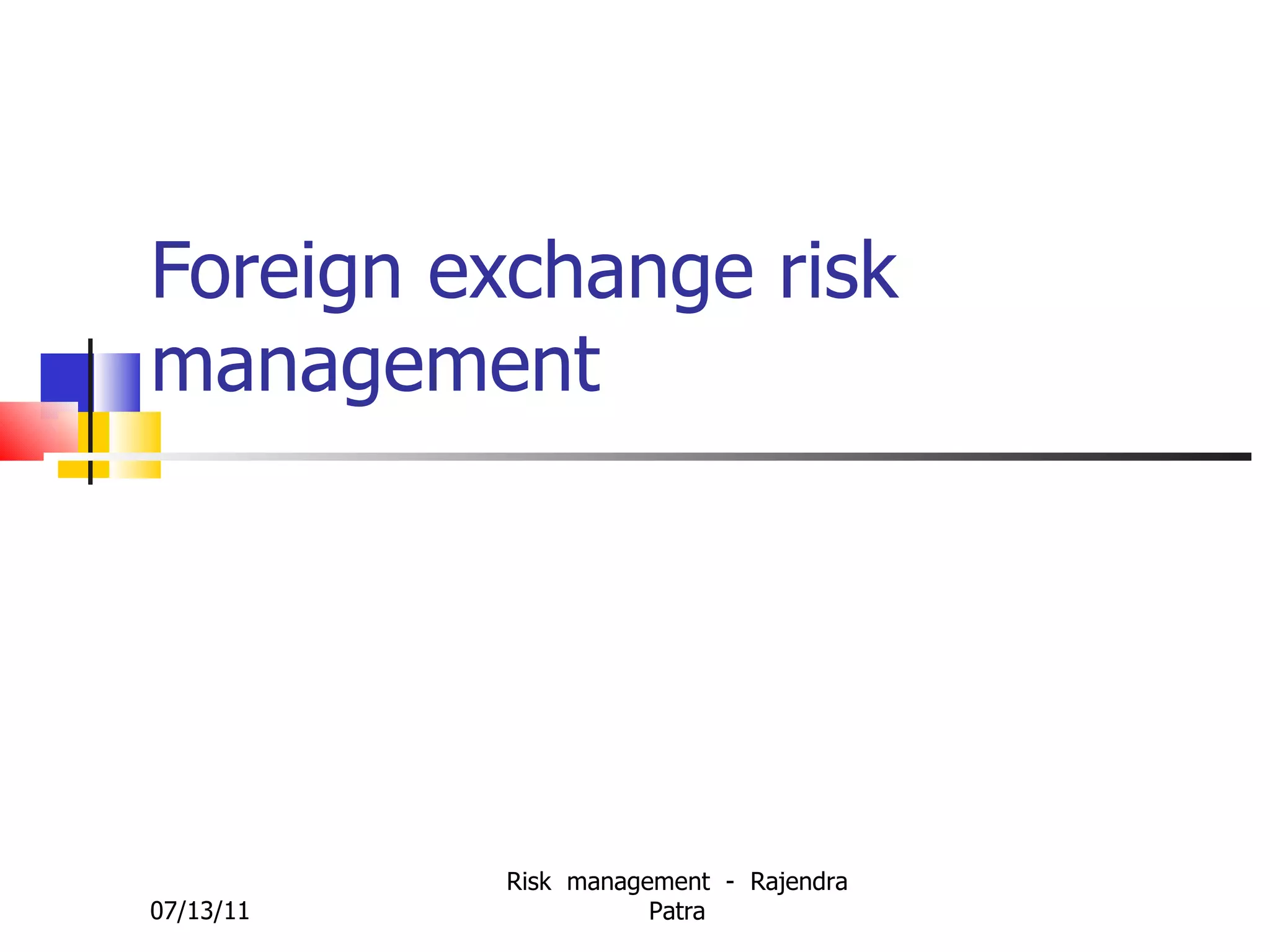 Foreign exchange risk management

07/13/11

Risk management - Rajendra Patra